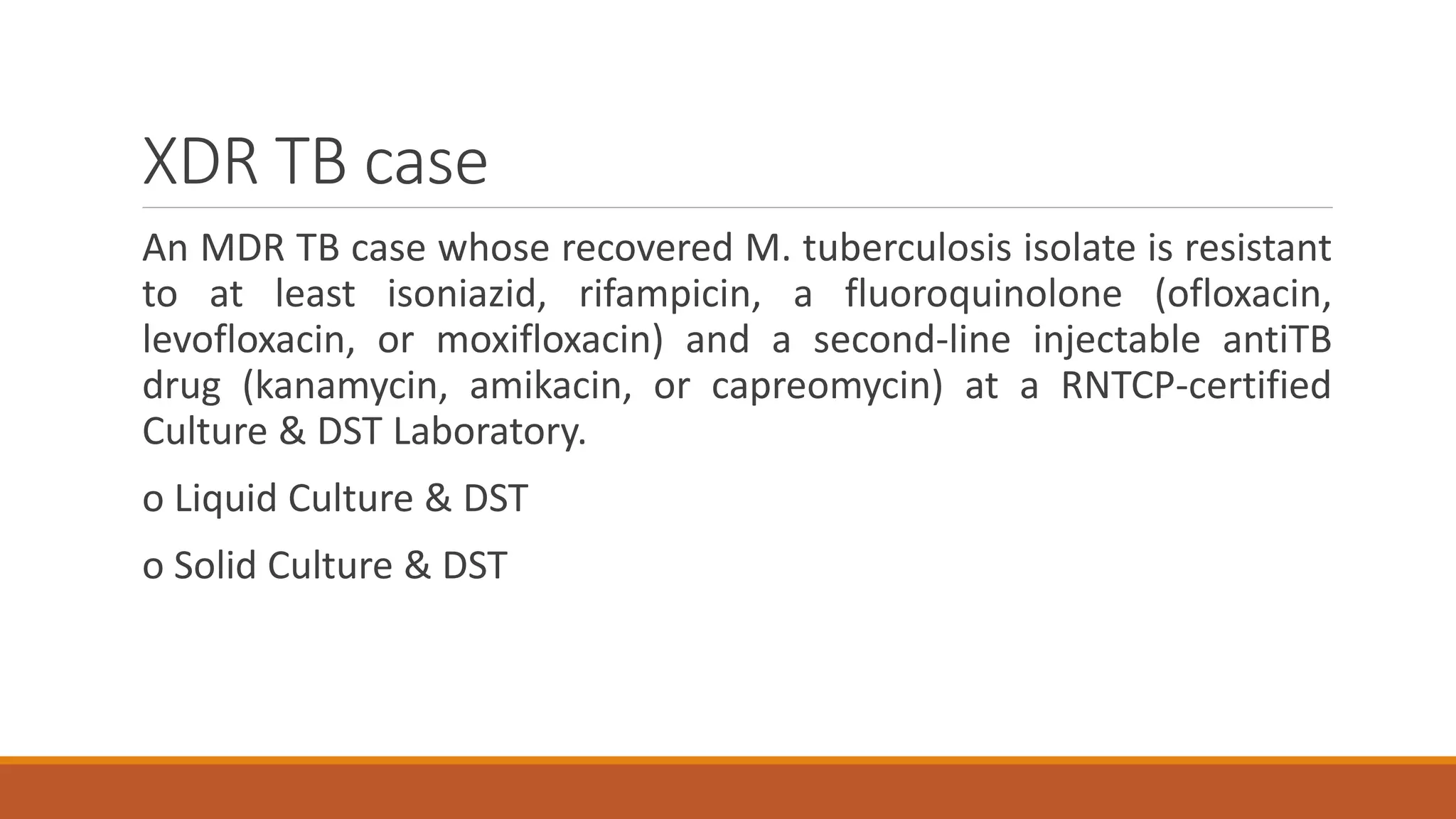 XDR TB case

An MDR TB case whose recovered M. tuberculosis isolate is resistant to at least isoniazid, rifampicin, a fluoroquinolone (ofloxacin, levofloxacin, or moxifloxacin) and a second-line injectable antiTB drug (kanamycin, amikacin, or capreomycin) at a RNTCP-certified Culture & DST Laboratory.

o Liquid Culture & DST

o Solid Culture & DST